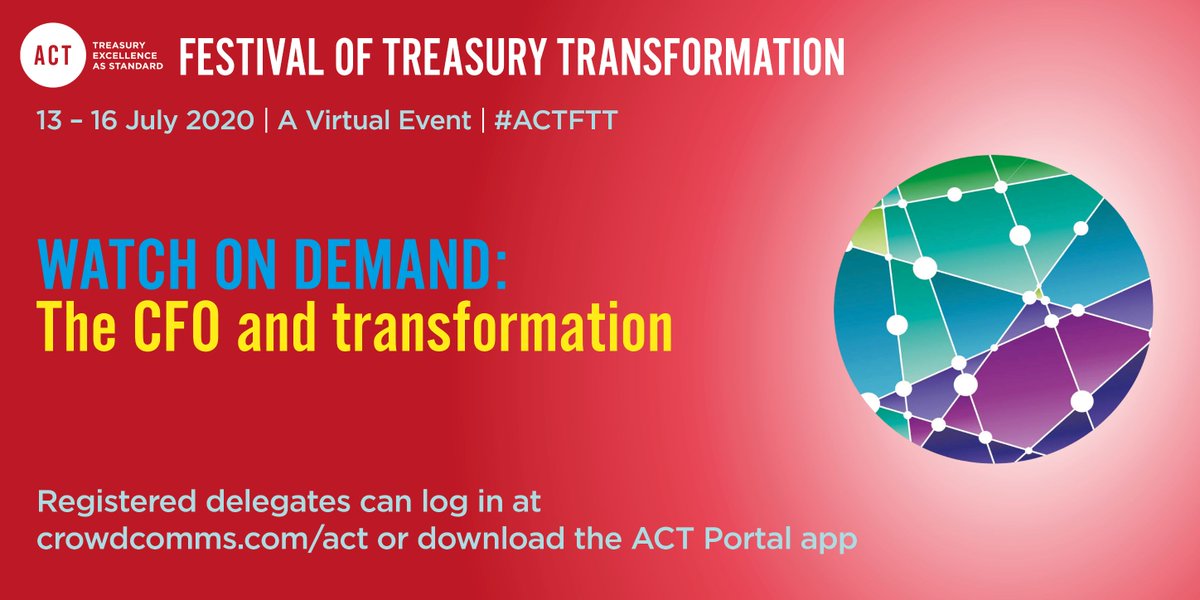 ACT TREASURY EXCELLENCE AS STANDARD FESTIVAL OF TREASURY TRANSFORMATION

13 – 16 July 2020 | A Virtual Event | #ACTFTT

WATCH ON DEMAND:
The CFO and transformation

Registered delegates can log in at crowdcomms.com/act or download the ACT Portal app